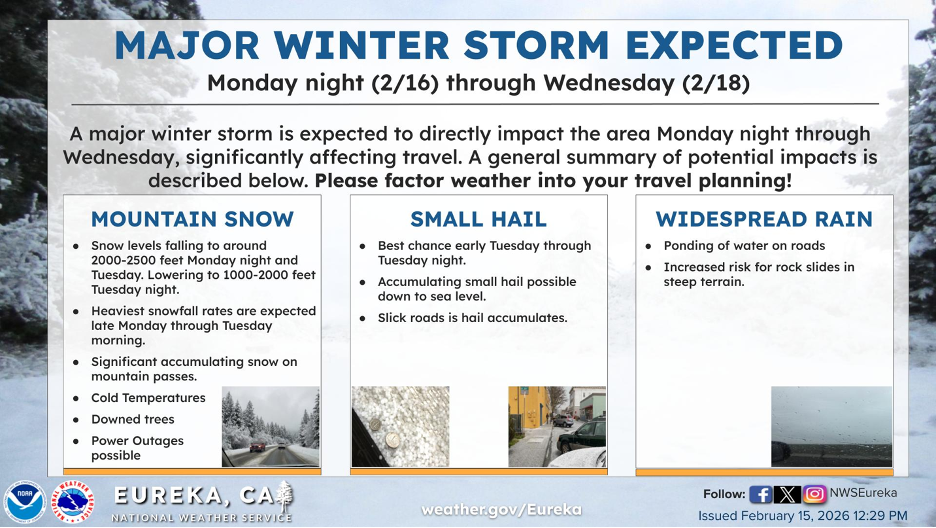 MAJOR WINTER STORM EXPECTED

Monday night (2/16) through Wednesday (2/18)

A major winter storm is expected to directly impact the area Monday night through Wednesday, significantly affecting travel. A general summary of potential impacts is described below. **Please factor weather into your travel planning!**

MOUNTAIN SNOW

- Snow levels falling to around 2000-2500 feet Monday night and Tuesday. Lowering to 1000-2000 feet Tuesday night.
- Heaviest snowfall rates are expected late Monday through Tuesday morning.
- Significant accumulating snow on mountain passes.
- Cold Temperatures
- Downed trees
- Power Outages possible

SMALL HAIL

- Best chance early Tuesday through Tuesday night.
- Accumulating small hail possible down to sea level.
- Slick roads is hail accumulates.

WIDESPREAD RAIN

- Ponding of water on roads
- Increased risk for rock slides in steep terrain.

NOAA

NATIONAL WEATHER SERVICE

EUREKA, CA
NATIONAL WEATHER SERVICE

weather.gov/Eureka

Follow: NWSEureka

Issued February 15, 2026 12:29 PM